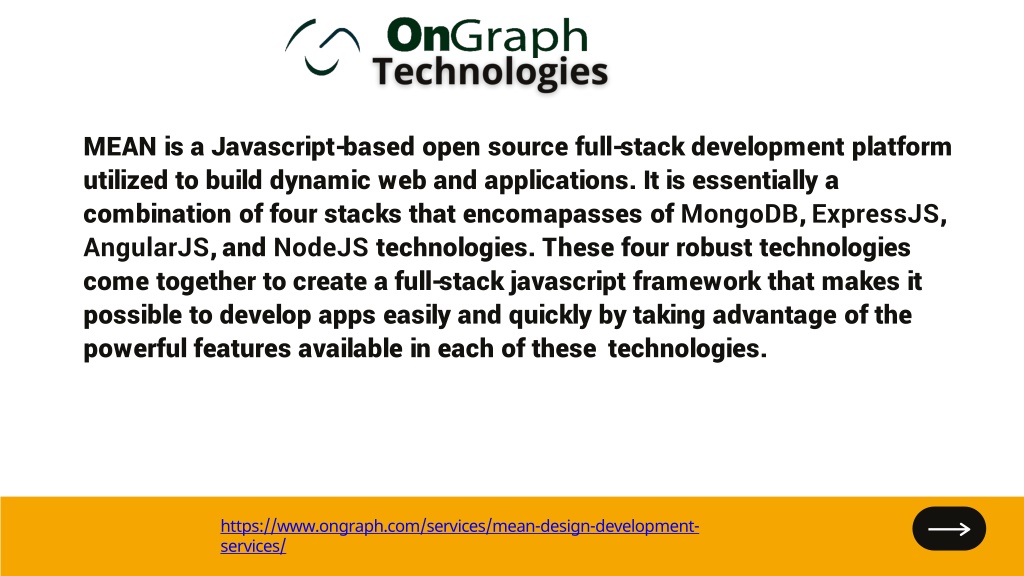 OnGraph Technologies

MEAN is a Javascript-based open source full-stack development platform utilized to build dynamic web and applications. It is essentially a combination of four stacks that encomapasses of MongoDB, ExpressJS, AngularJS, and NodeJS technologies. These four robust technologies come together to create a full-stack javascript framework that makes it possible to develop apps easily and quickly by taking advantage of the powerful features available in each of these technologies.

https://www.ongraph.com/services/mean-design-development-services/